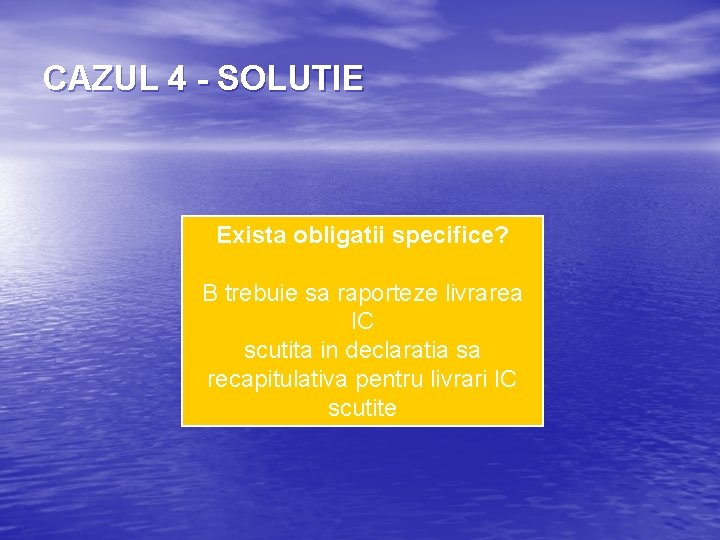 CAZUL 4 - SOLUTIE

Exista obligatii specifice?

B trebuie sa raporteze livrarea IC scutita in declaratia sa recapitulativa pentru livrari IC scutite